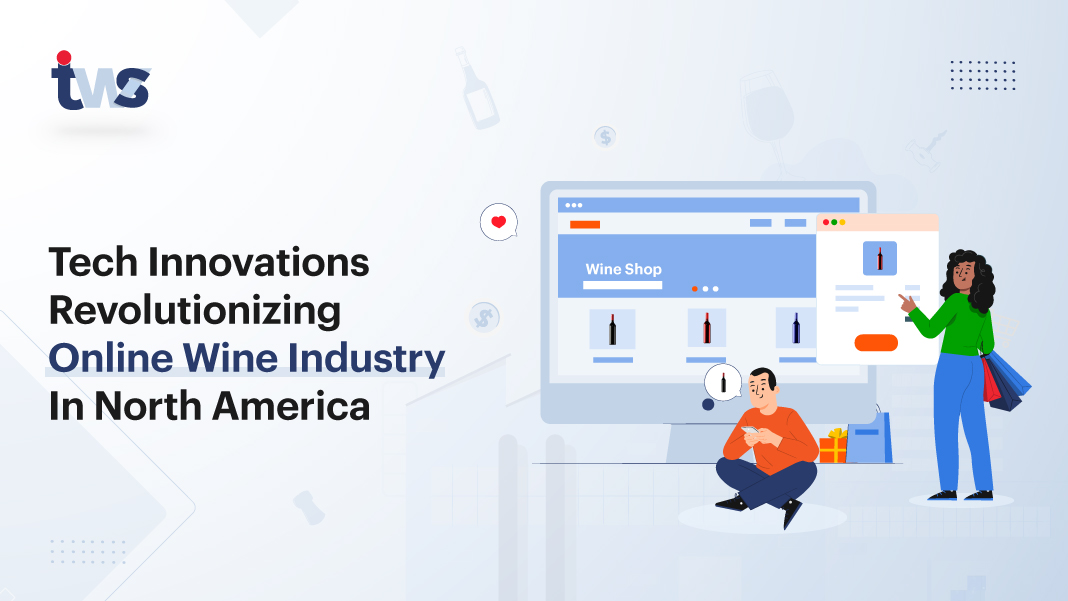 tws

Tech Innovations Revolutionizing Online Wine Industry In North America

Wine Shop